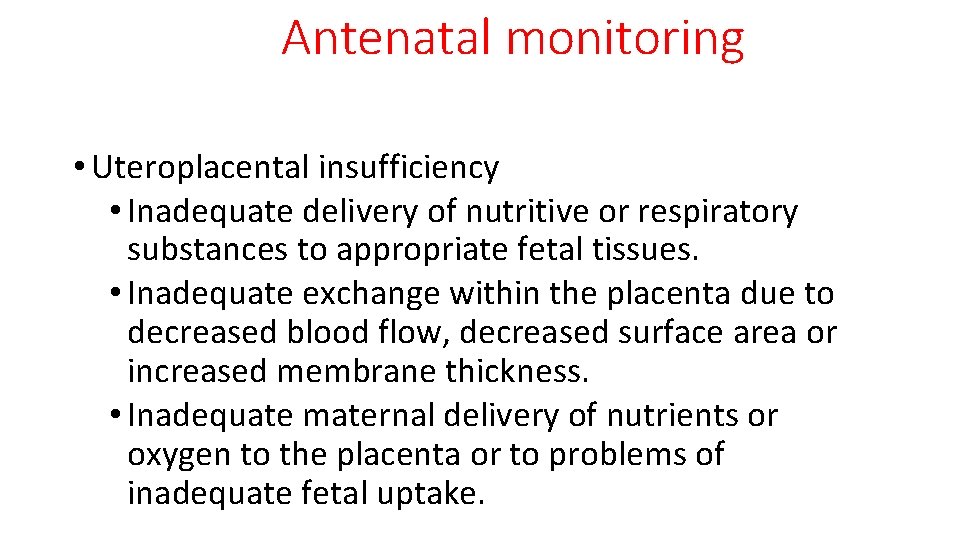 Antenatal monitoring

• Uteroplacental insufficiency
  • Inadequate delivery of nutritive or respiratory substances to appropriate fetal tissues.
  • Inadequate exchange within the placenta due to decreased blood flow, decreased surface area or increased membrane thickness.
  • Inadequate maternal delivery of nutrients or oxygen to the placenta or to problems of inadequate fetal uptake.